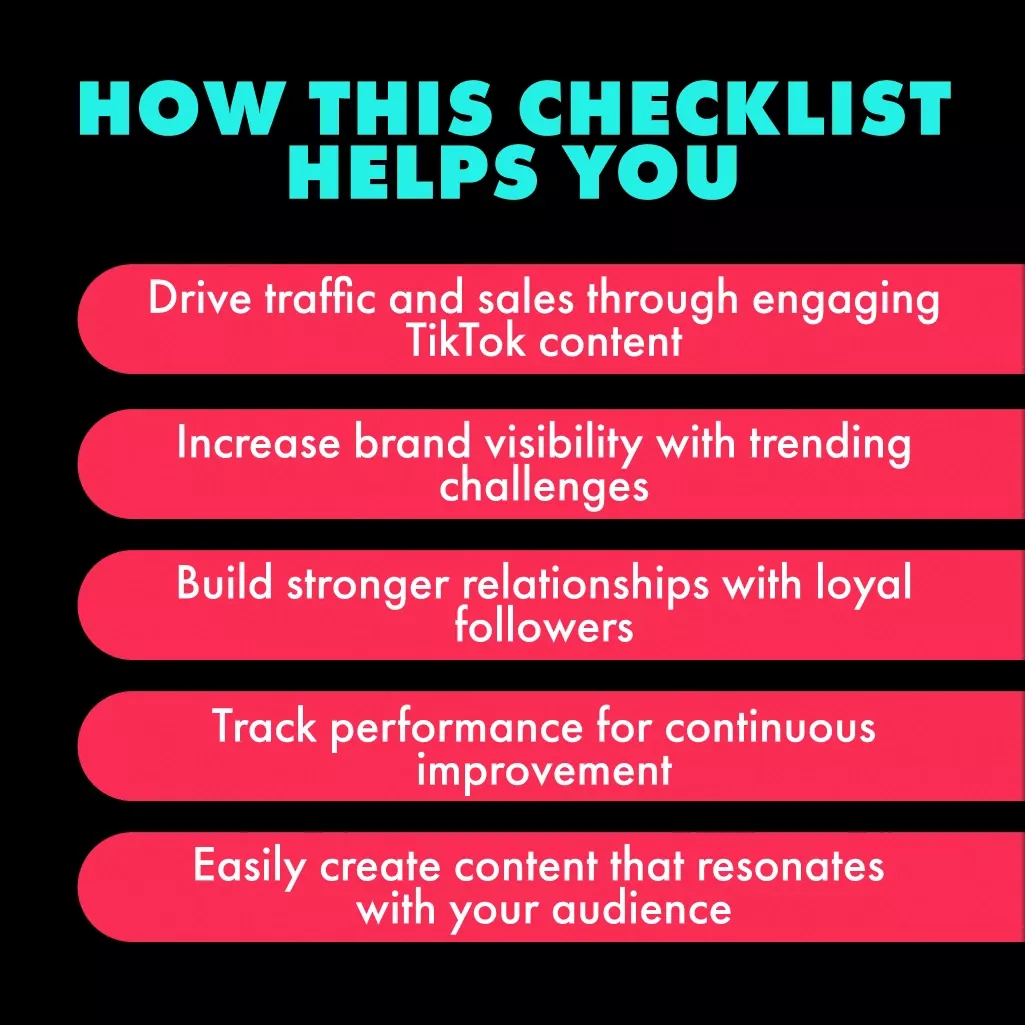 HOW THIS CHECKLIST HELPS YOU

Drive traffic and sales through engaging TikTok content

Increase brand visibility with trending challenges

Build stronger relationships with loyal followers

Track performance for continuous improvement

Easily create content that resonates with your audience